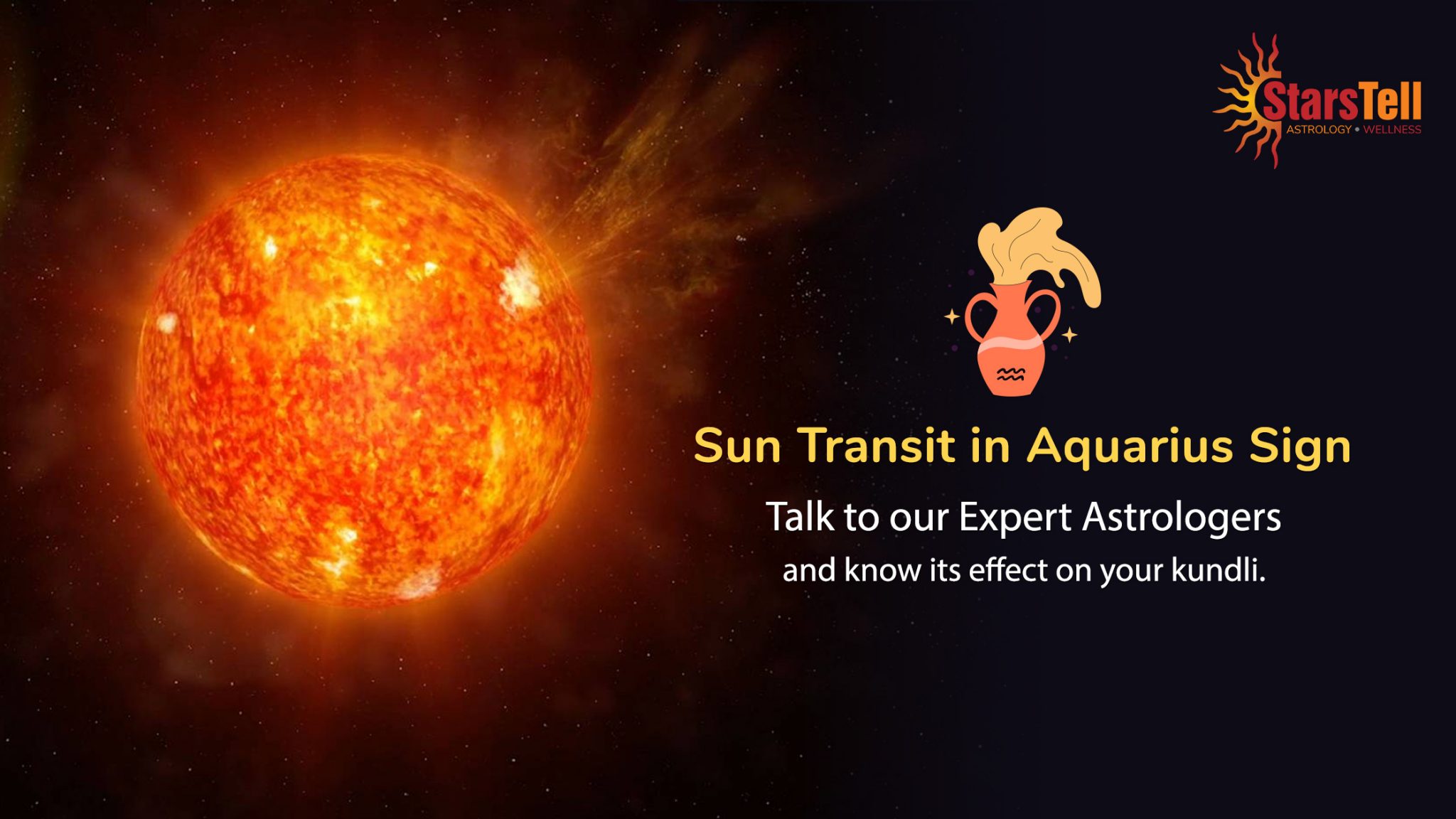 StarsTell
ASTROLOGY • WELLNESS

Sun Transit in Aquarius Sign

Talk to our Expert Astrologers
and know its effect on your kundli.